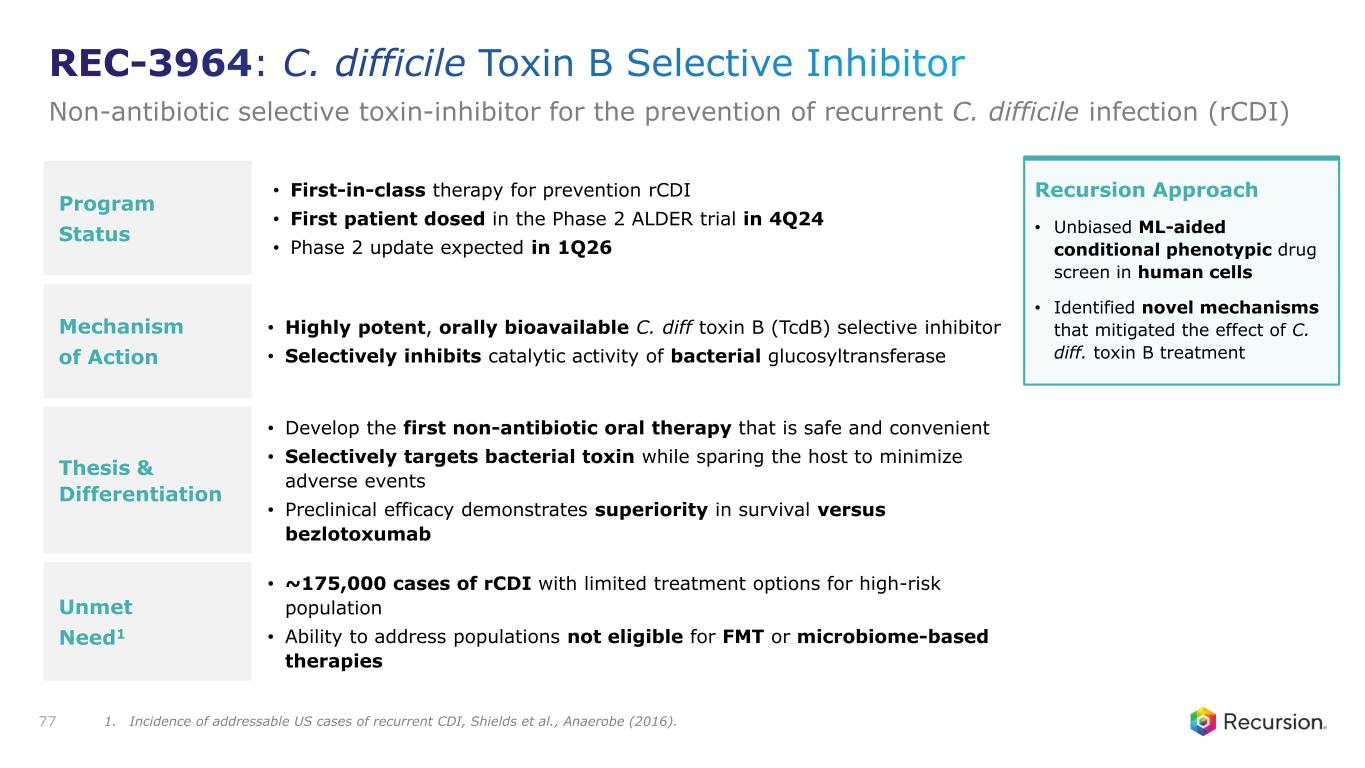 REC-3964: C. difficile Toxin B Selective Inhibitor

Non-antibiotic selective toxin-inhibitor for the prevention of recurrent C. difficile infection (rCDI)

Program Status

• First-in-class therapy for prevention rCDI
• First patient dosed in the Phase 2 ALDER trial in 4Q24
• Phase 2 update expected in 1Q26

Mechanism of Action

• Highly potent, orally bioavailable C. diff toxin B (TcdB) selective inhibitor
• Selectively inhibits catalytic activity of bacterial glucosyltransferase

Thesis & Differentiation

• Develop the first non-antibiotic oral therapy that is safe and convenient
• Selectively targets bacterial toxin while sparing the host to minimize adverse events
• Preclinical efficacy demonstrates superiority in survival versus bezlotoxumab

Unmet Need$^1$

• ~175,000 cases of rCDI with limited treatment options for high-risk population
• Ability to address populations not eligible for FMT or microbiome-based therapies

Recursion Approach

• Unbiased ML-aided conditional phenotypic drug screen in human cells
• Identified novel mechanisms that mitigated the effect of C. diff. toxin B treatment

77 1. Incidence of addressable US cases of recurrent CDI, Shields et al., Anaerobe (2016).

Recursion.